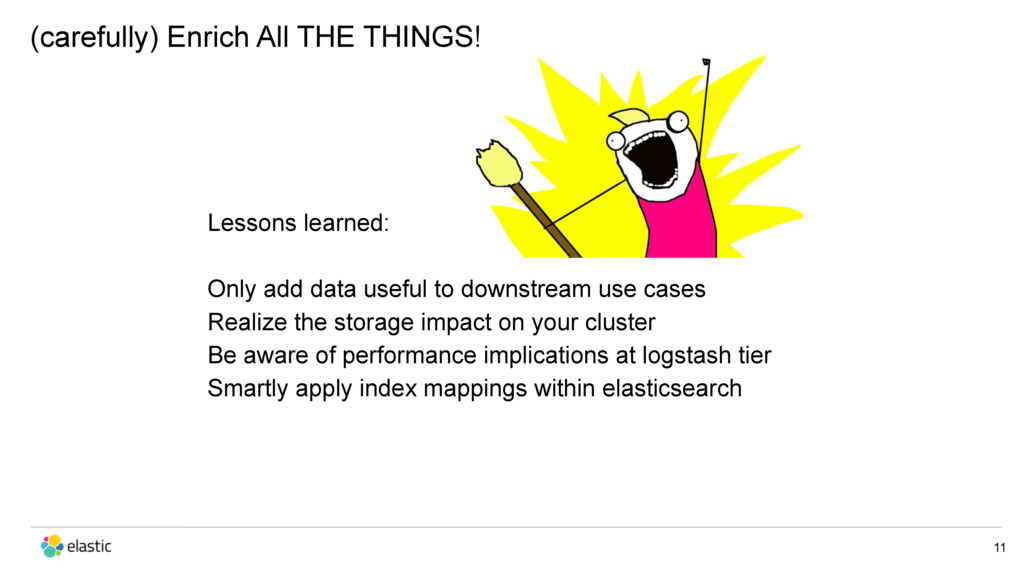 (carefully) Enrich All THE THINGS!

Lessons learned:

Only add data useful to downstream use cases
Realize the storage impact on your cluster
Be aware of performance implications at logstash tier
Smartly apply index mappings within elasticsearch

elastic

11